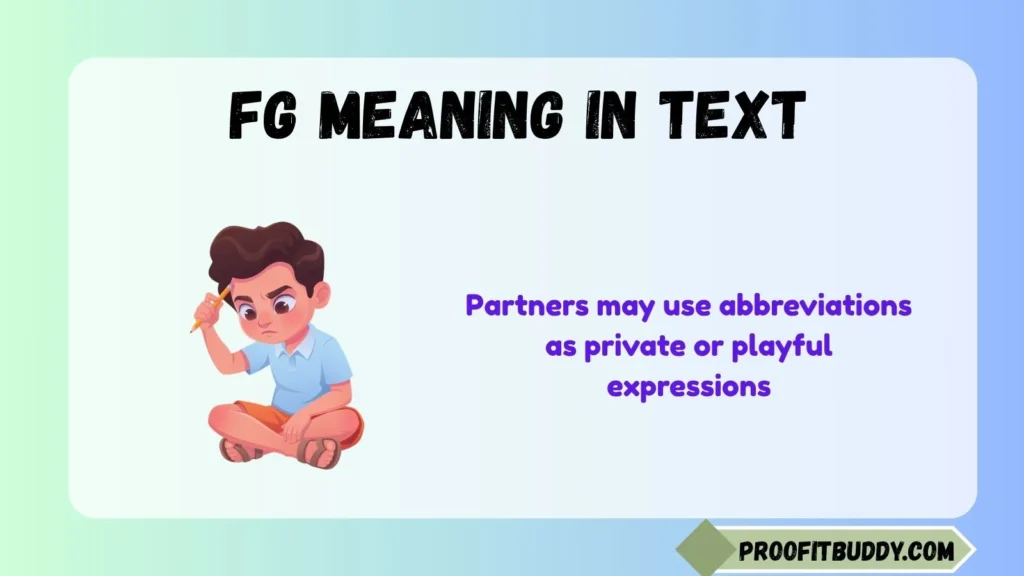 FG MEANING IN TEXT

Partners may use abbreviations as private or playful expressions

PROOFITBUDDY.COM